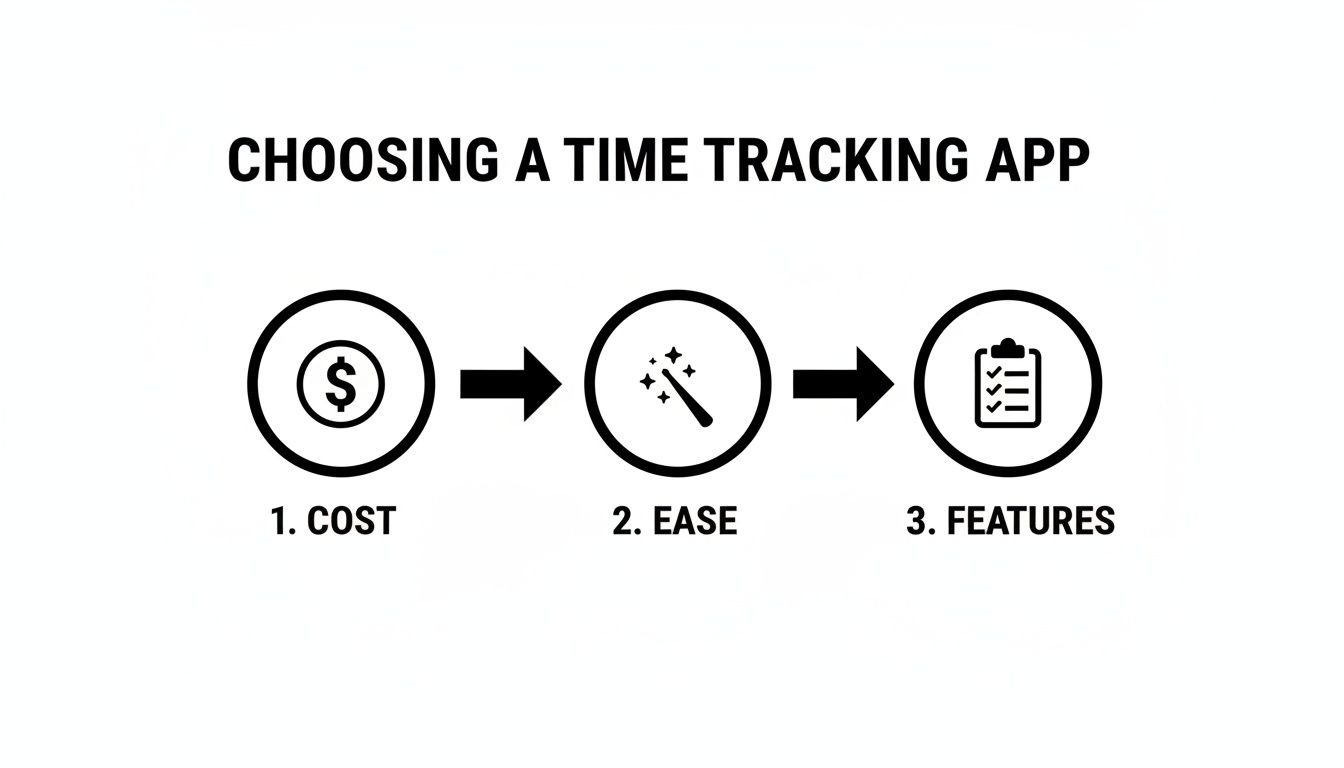 CHOOSING A TIME TRACKING APP

$

1. COST

2. EASE

3. FEATURES